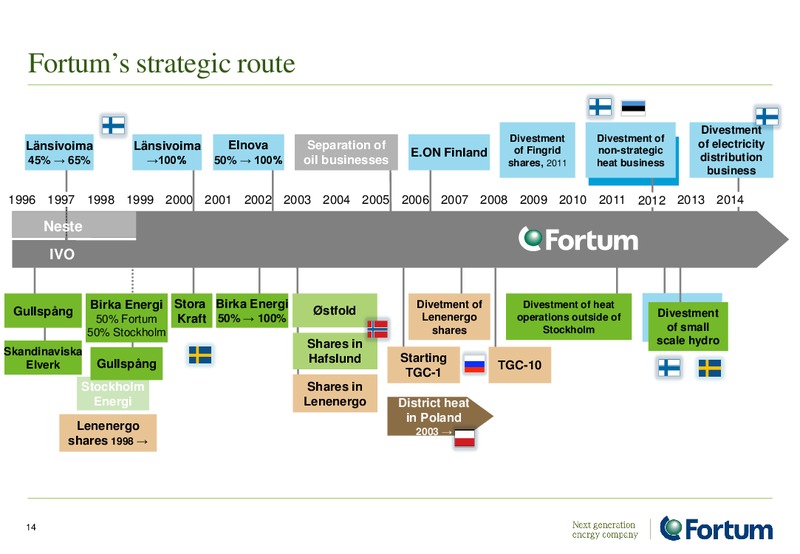 Fortum's strategic route

Länsivoima 45% → 65%

Länsivoima →100%

Elnova 50% → 100%

Separation of oil businesses

E.ON Finland

Divestment of Fingrid shares, 2011

Divestment of non-strategic heat business

Divestment of electricity distribution business

1996 1997 1998 1999 2000 2001 2002 2003 2004 2005 2006 2007 2008 2009 2010 2011 2012 2013 2014

Neste

IVO

Fortum

Gullspång

Skandinaviska Elverk

Birka Energi 50% Fortum 50% Stockholm

Gullspång

Stockholm Energi

Lenenergo shares 1998 →

Stora Kraft

Birka Energi 50% → 100%

Østfold

Shares in Hafslund

Shares in Lenenergo

Starting TGC-1

District heat in Poland 2003 →

Divetment of Lenenergo shares

TGC-10

Divestment of heat operations outside of Stockholm

Divestment of small scale hydro

14

Next generation energy company

Fortum